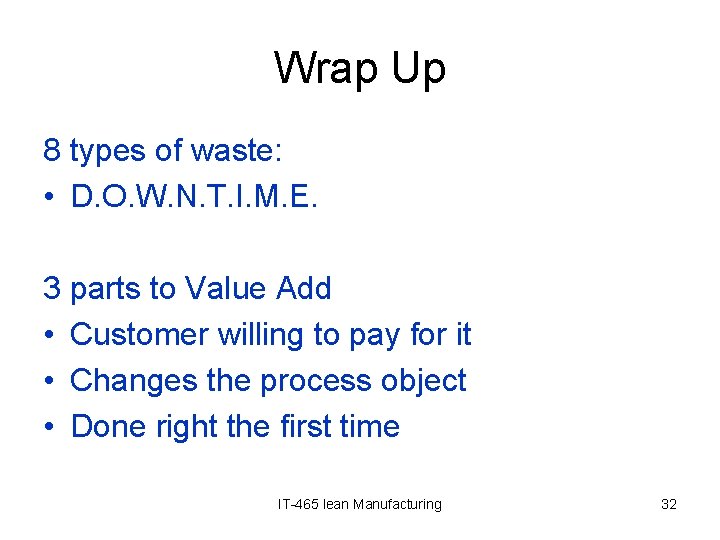 Wrap Up

8 types of waste:
• D.O.W.N.T.I.M.E.

3 parts to Value Add
• Customer willing to pay for it
• Changes the process object
• Done right the first time

IT-465 lean Manufacturing

32